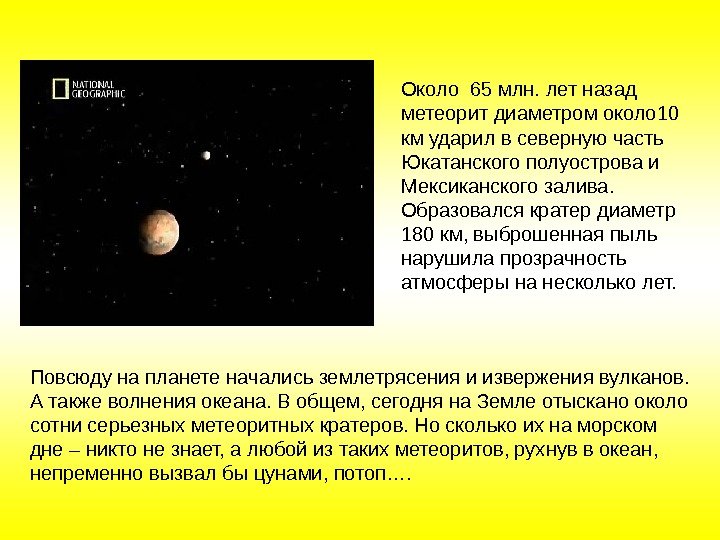 NATIONAL GEOGRAPHIC

Около 65 млн. лет назад метеорит диаметром около10 км ударил в северную часть Юкатанского полуострова и Мексиканского залива. Образовался кратер диаметр 180 км, выброшенная пыль нарушила прозрачность атмосферы на несколько лет.

Повсюду на планете начались землетрясения и извержения вулканов. А также волнения океана. В общем, сегодня на Земле отыскано около сотни серьезных метеоритных кратеров. Но сколько их на морском дне – никто не знает, а любой из таких метеоритов, рухнув в океан, непременно вызвал бы цунами, потоп….